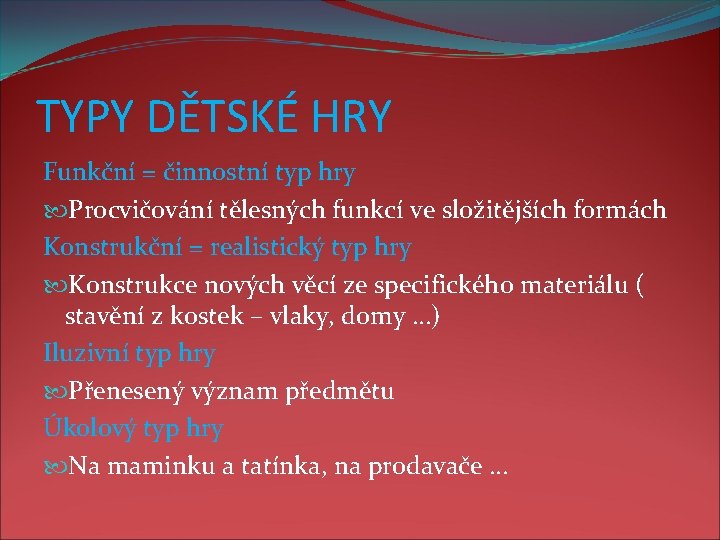 TYPY DĚTSKÉ HRY

Funkční = činnostní typ hry

Procvičování tělesných funkcí ve složitějších formách

Konstrukční = realistický typ hry

Konstrukce nových věcí ze specifického materiálu ( stavění z kostek – vlaky, domy …)

Iluzivní typ hry

Přenesený význam předmětu

Úkolový typ hry

Na maminku a tatínka, na prodavače …